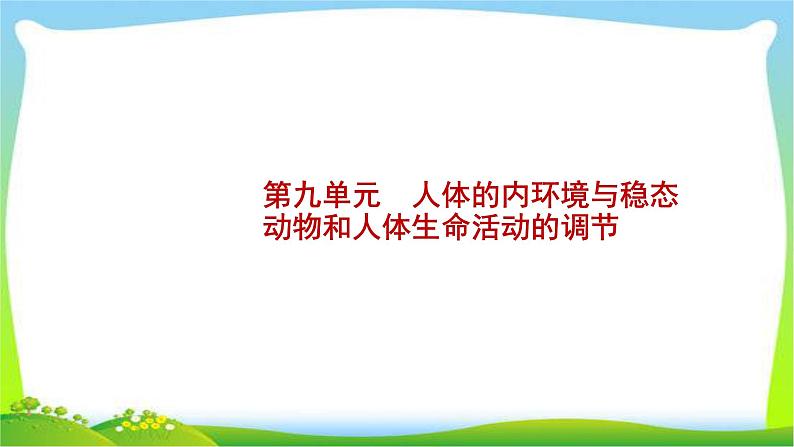 第九单元　人体的内环境与稳态　动物和人体生命活动的调节